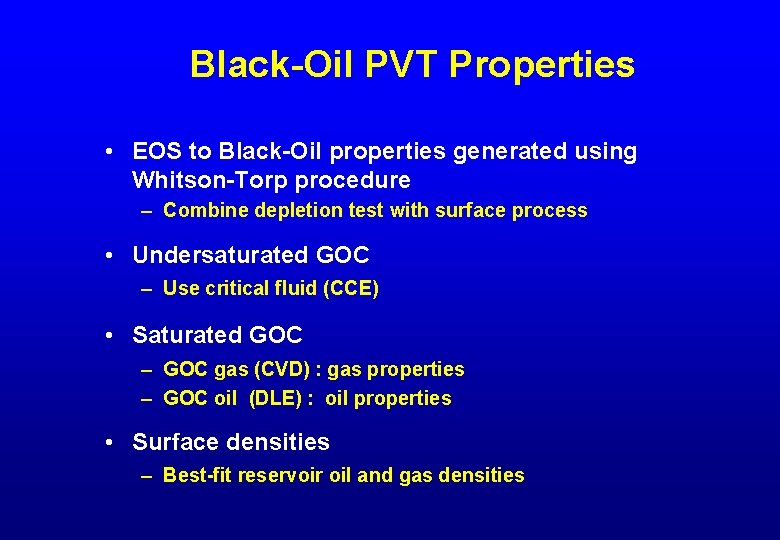 Black-Oil PVT Properties

• EOS to Black-Oil properties generated using Whitson-Torp procedure
– Combine depletion test with surface process

• Undersaturated GOC
– Use critical fluid (CCE)

• Saturated GOC
– GOC gas (CVD) : gas properties
– GOC oil (DLE) : oil properties

• Surface densities
– Best-fit reservoir oil and gas densities